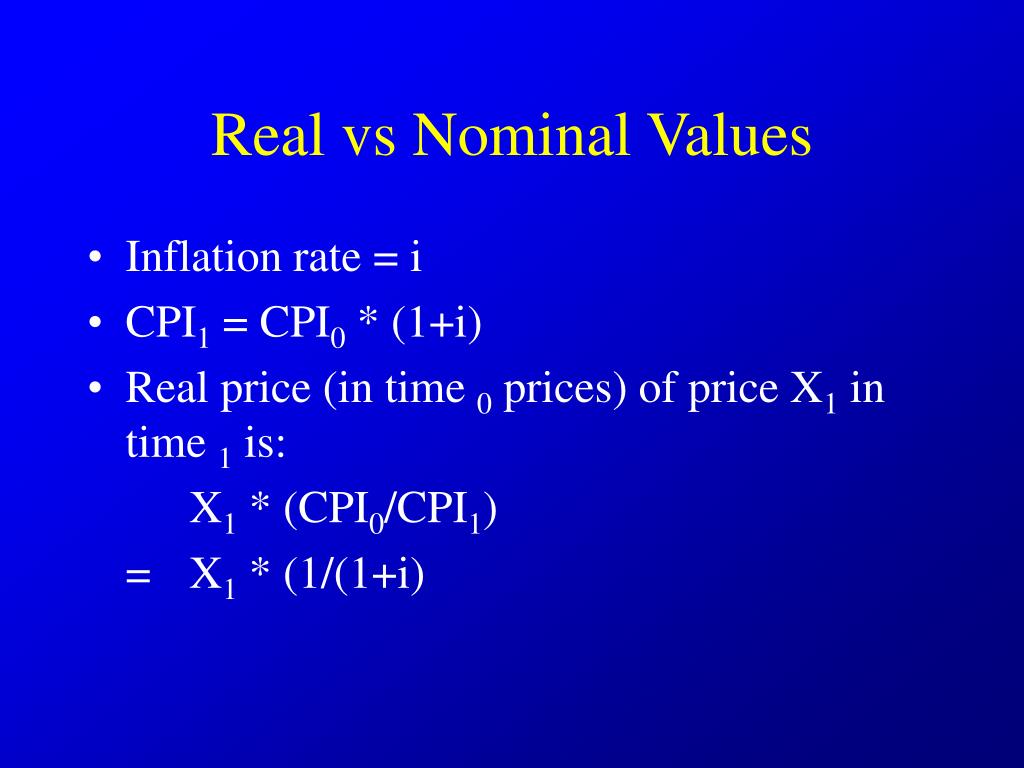 Real vs Nominal Values

• Inflation rate = i
• $CPI_1 = CPI_0 * (1+i)$
• Real price (in time $_0$ prices) of price $X_1$ in time $_1$ is:

$X_1 * (CPI_0/CPI_1)$

$= X_1 * (1/(1+i)$